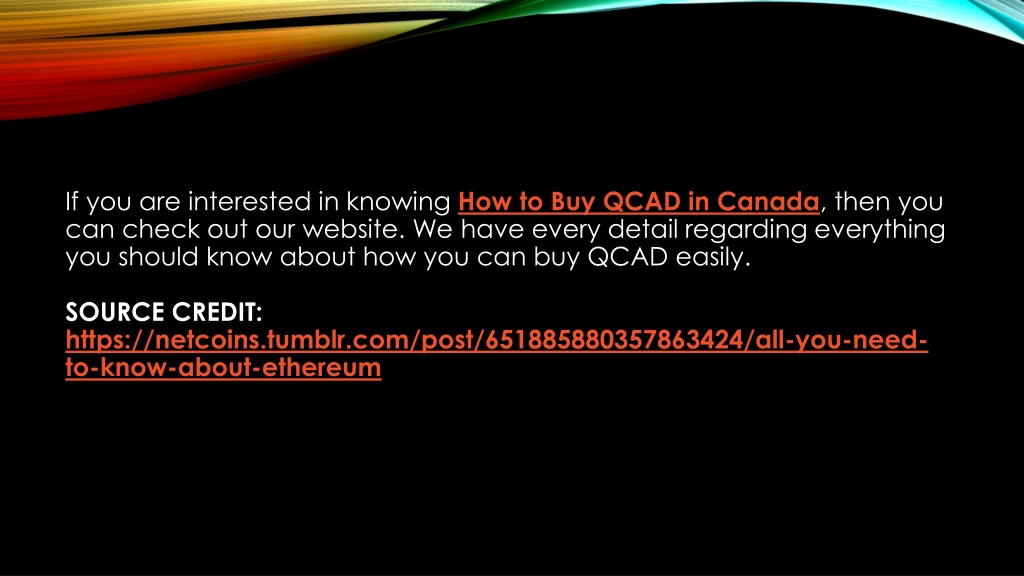 If you are interested in knowing How to Buy QCAD in Canada, then you can check out our website. We have every detail regarding everything you should know about how you can buy QCAD easily.

SOURCE CREDIT:
https://netcoins.tumblr.com/post/651885880357863424/all-you-need-to-know-about-ethereum